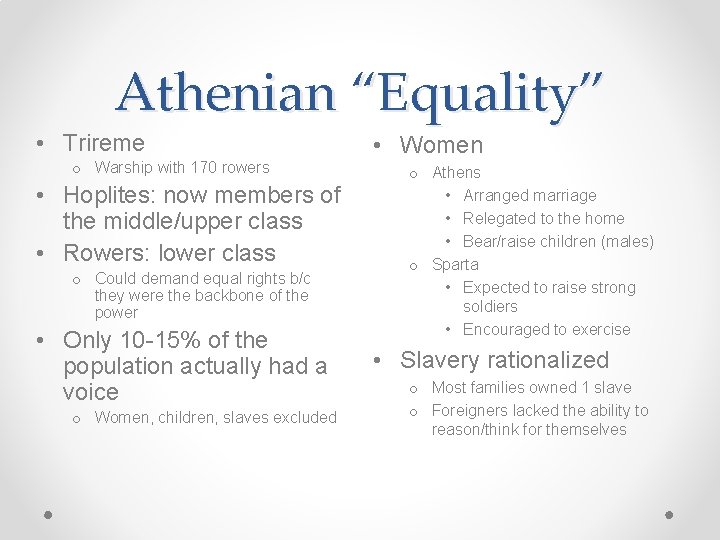 Athenian “Equality”

• Trireme
  o Warship with 170 rowers
• Hoplites: now members of the middle/upper class
• Rowers: lower class
  o Could demand equal rights b/c they were the backbone of the power
• Only 10-15% of the population actually had a voice
  o Women, children, slaves excluded

• Women
  o Athens
    • Arranged marriage
    • Relegated to the home
    • Bear/raise children (males)
  o Sparta
    • Expected to raise strong soldiers
    • Encouraged to exercise
• Slavery rationalized
  o Most families owned 1 slave
  o Foreigners lacked the ability to reason/think for themselves